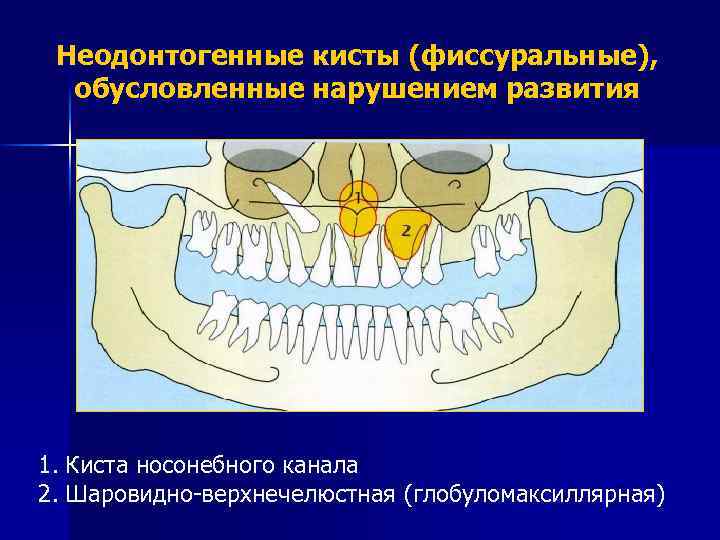 Неодонтогенные кисты (фиссуральные), обусловленные нарушением развития

1

2

1. Киста носонебного канала
2. Шаровидно-верхнечелюстная (глобуломаксиллярная)